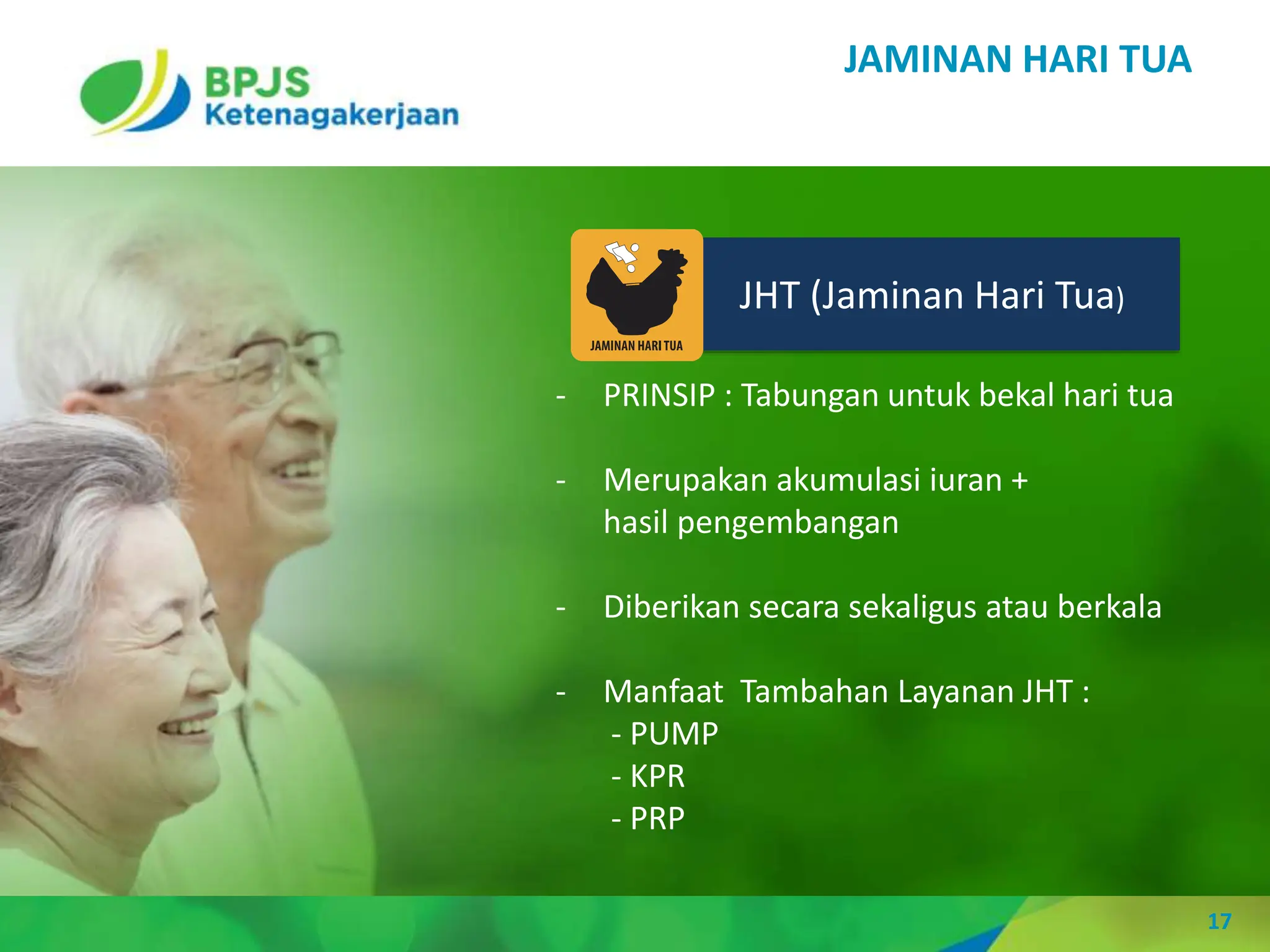 BPJS
Ketenagakerjaan

JAMINAN HARI TUA

JAMINAN HARI TUA

JHT (Jaminan Hari Tua)

- PRINSIP : Tabungan untuk bekal hari tua

- Merupakan akumulasi iuran + hasil pengembangan

- Diberikan secara sekaligus atau berkala

- Manfaat Tambahan Layanan JHT :
- PUMP
- KPR
- PRP

17